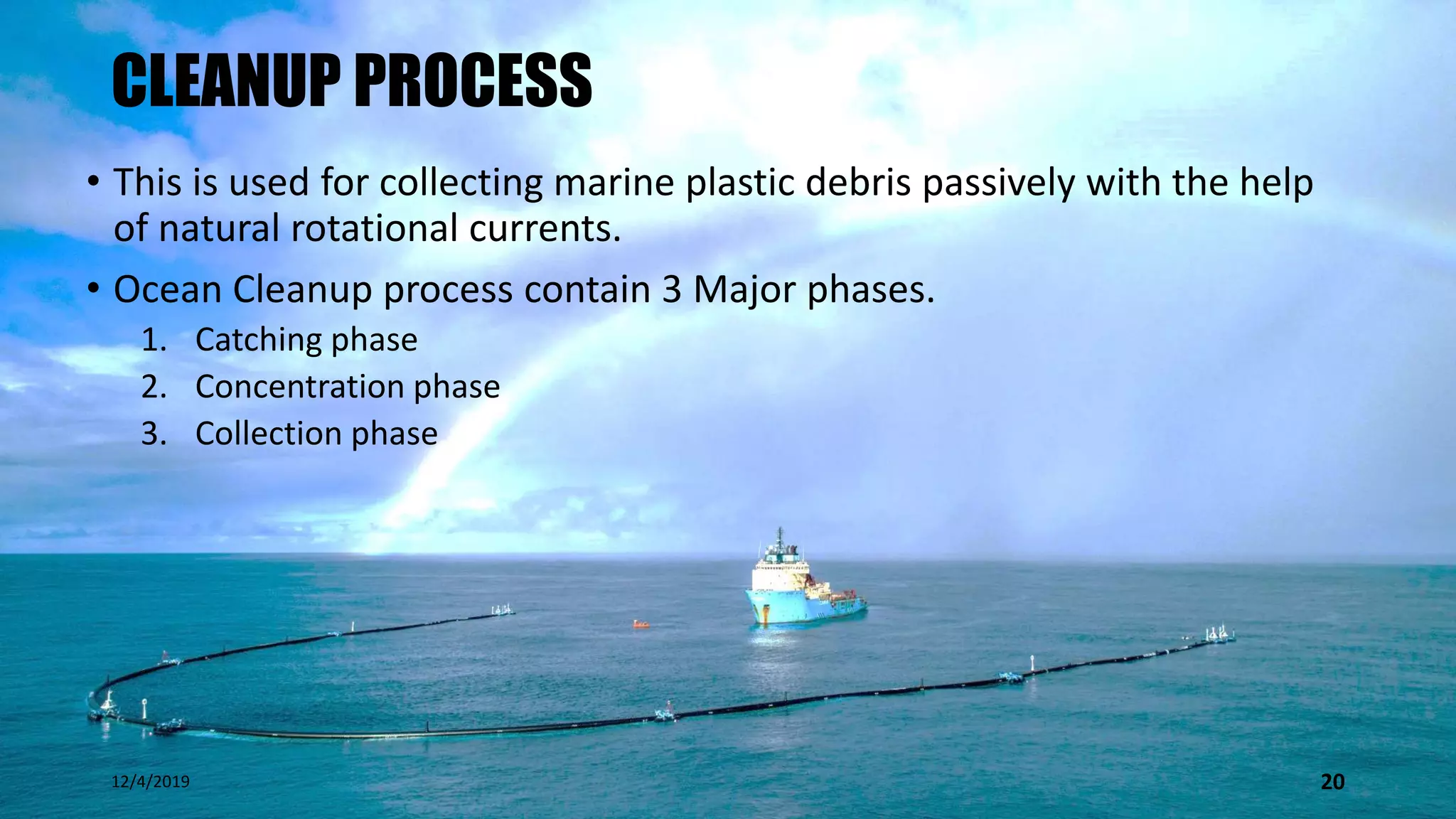 CLEANUP PROCESS

• This is used for collecting marine plastic debris passively with the help of natural rotational currents.

• Ocean Cleanup process contain 3 Major phases.

1. Catching phase
2. Concentration phase
3. Collection phase

12/4/2019

20